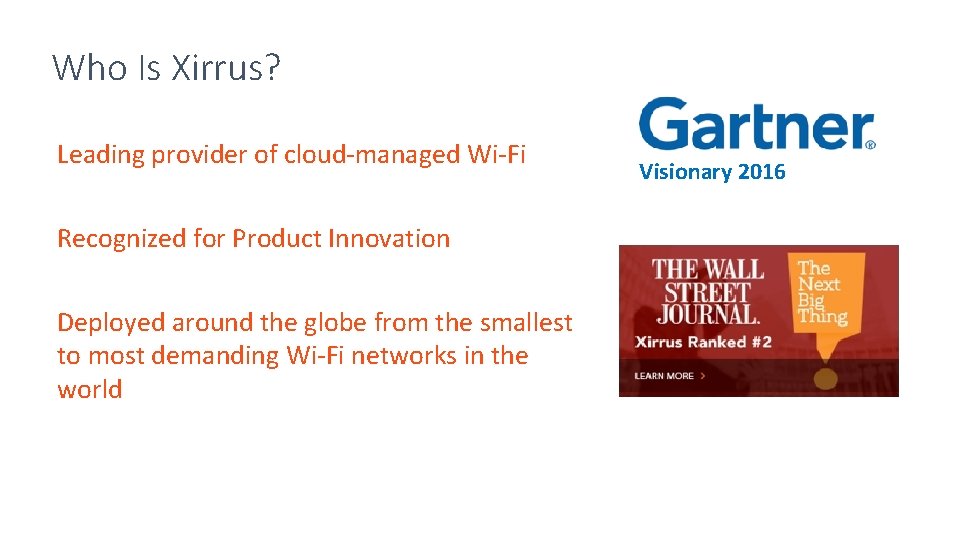 Who Is Xirrus?

Leading provider of cloud-managed Wi-Fi

Recognized for Product Innovation

Deployed around the globe from the smallest to most demanding Wi-Fi networks in the world

Gartner®
Visionary 2016

THE WALL STREET JOURNAL.
The Next Big Thing
Xirrus Ranked #2
LEARN MORE >